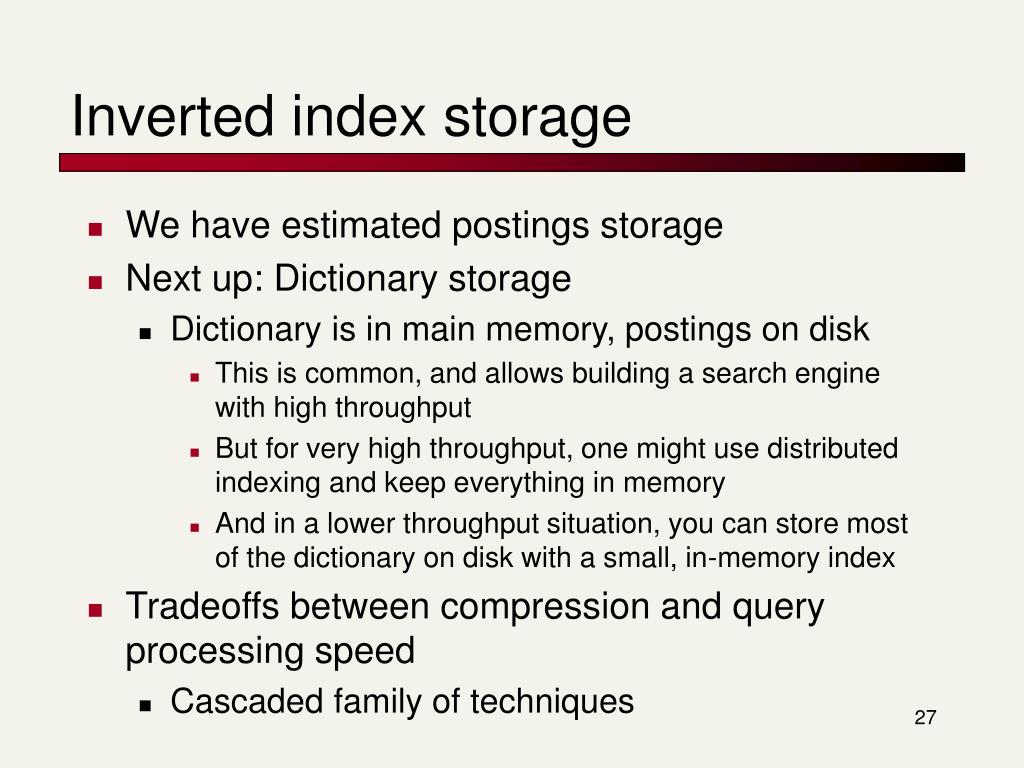 Inverted index storage

We have estimated postings storage
Next up: Dictionary storage
Dictionary is in main memory, postings on disk
This is common, and allows building a search engine with high throughput
But for very high throughput, one might use distributed indexing and keep everything in memory
And in a lower throughput situation, you can store most of the dictionary on disk with a small, in-memory index
Tradeoffs between compression and query processing speed
Cascaded family of techniques

27